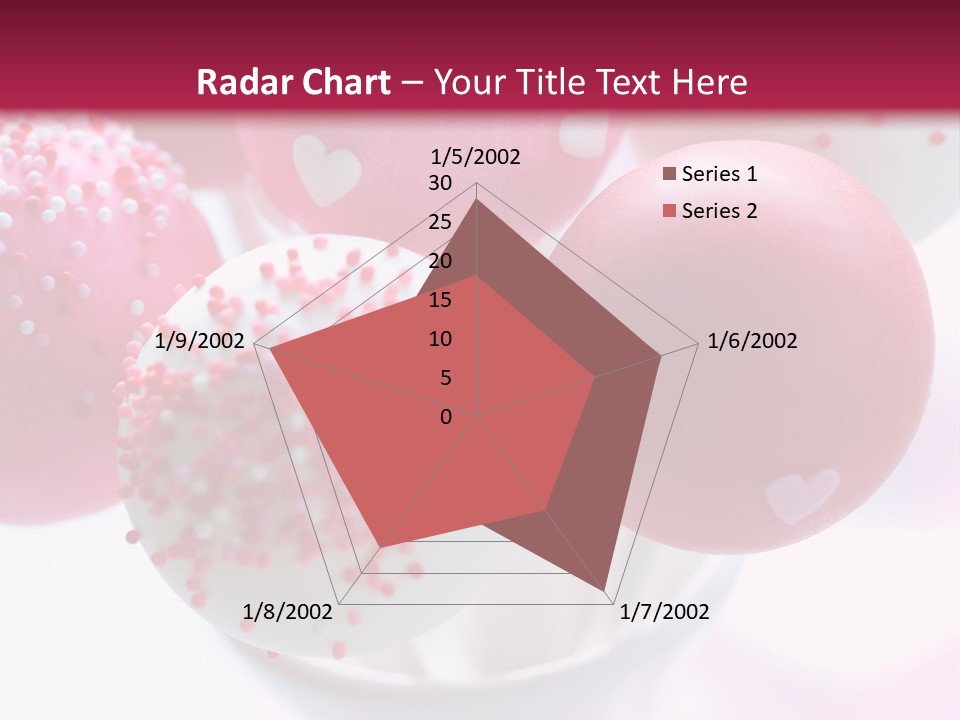 Radar Chart – Your Title Text Here

1/5/2002
30
25
20
15
10
5
0
1/6/2002
1/7/2002
1/8/2002
1/9/2002

Series 1
Series 2